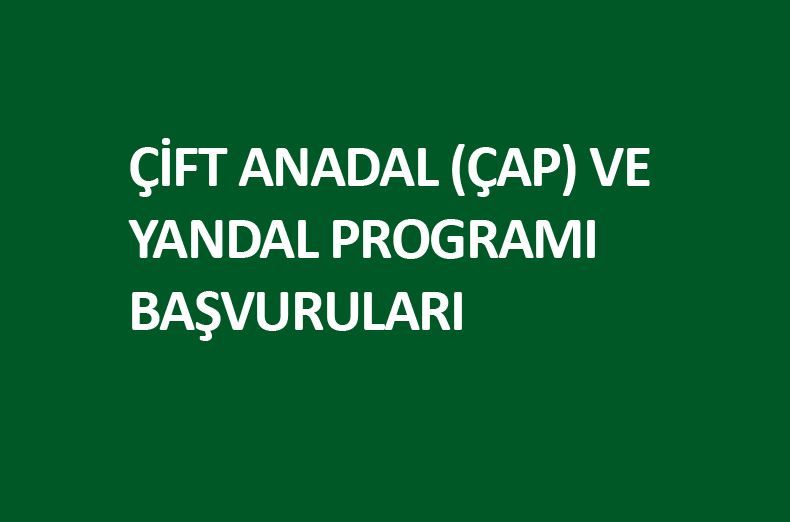 ÇİFT ANADAL (ÇAP) VE YANDAL PROGRAMI BAŞVURULARI